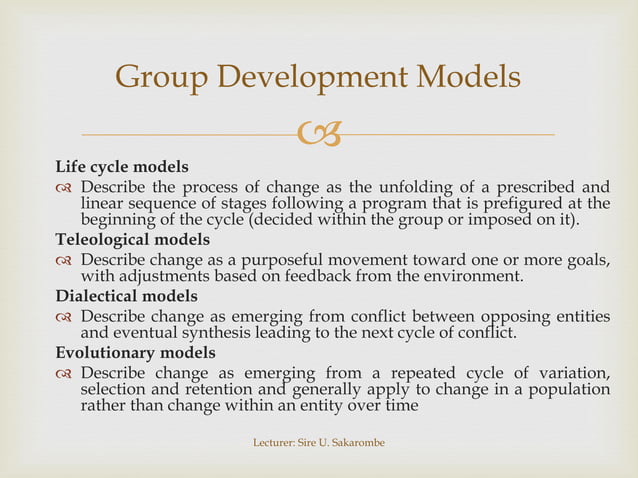 Group Development Models

Life cycle models

Describe the process of change as the unfolding of a prescribed and linear sequence of stages following a program that is prefigured at the beginning of the cycle (decided within the group or imposed on it).

Teleological models

Describe change as a purposeful movement toward one or more goals, with adjustments based on feedback from the environment.

Dialectical models

Describe change as emerging from conflict between opposing entities and eventual synthesis leading to the next cycle of conflict.

Evolutionary models

Describe change as emerging from a repeated cycle of variation, selection and retention and generally apply to change in a population rather than change within an entity over time

Lecturer: Sire U. Sakarombe